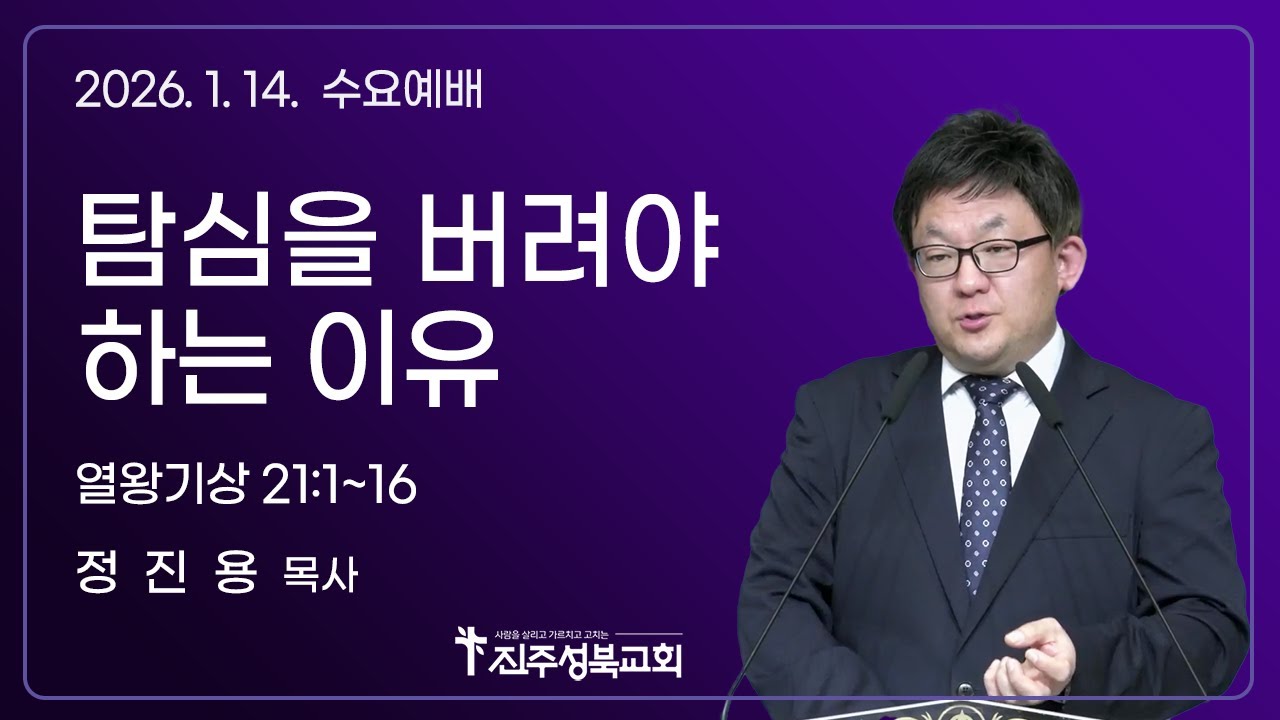 2026. 1. 14. 수요예배

탐심을 버려야 하는 이유

열왕기상 21:1~16

정 진 용 목사

사람을 살리고 가르치고 고치는

진주성북교회